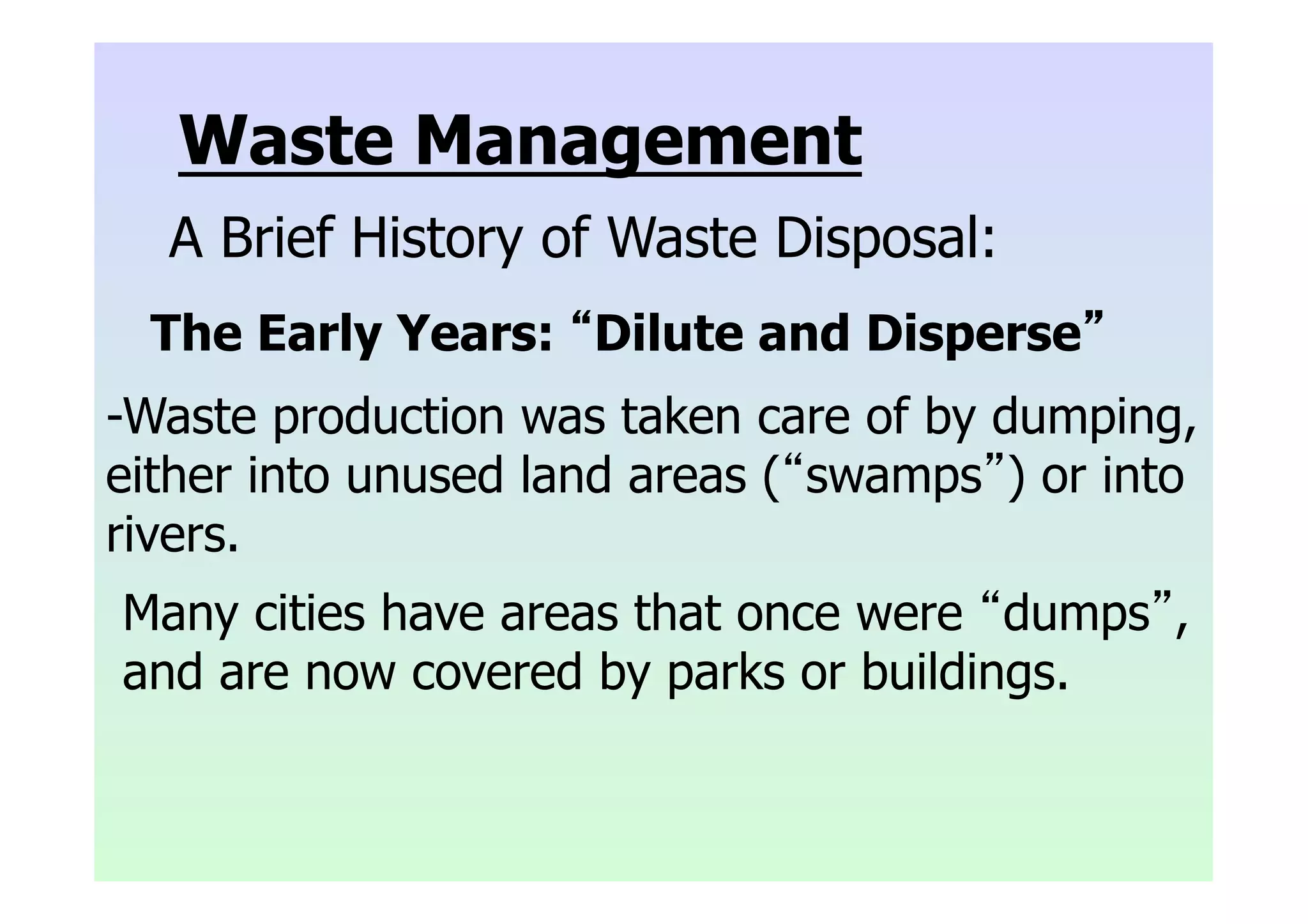 Waste Management

A Brief History of Waste Disposal:

The Early Years: "Dilute and Disperse"

-Waste production was taken care of by dumping, either into unused land areas ("swamps") or into rivers.

Many cities have areas that once were "dumps", and are now covered by parks or buildings.